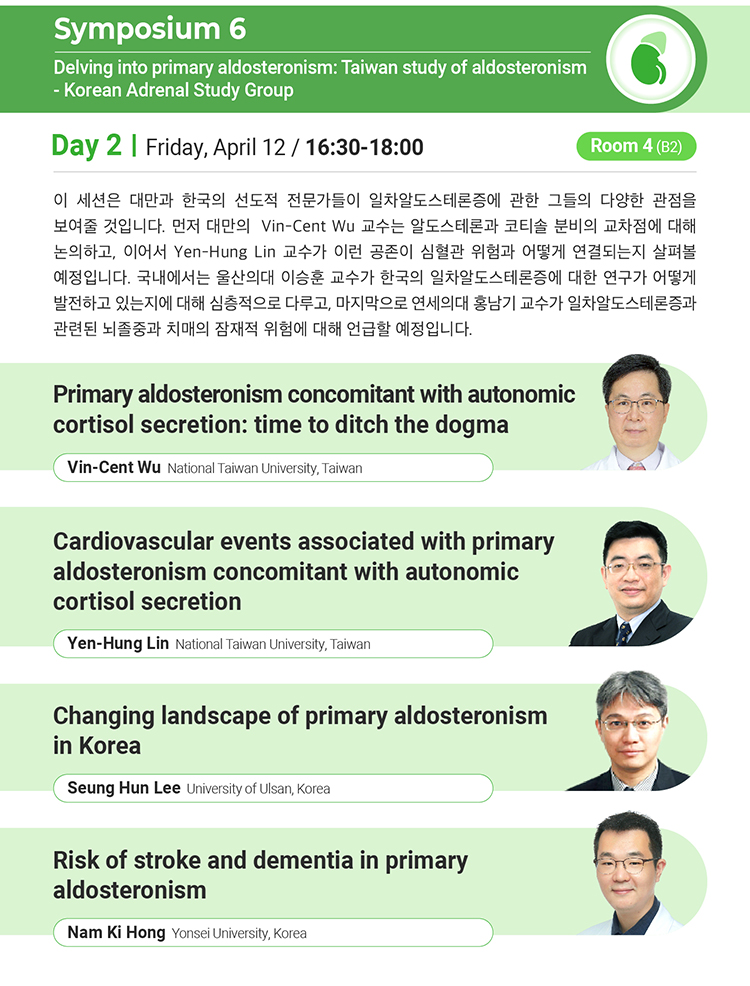 Symposium 6

Delving into primary aldosteronism: Taiwan study of aldosteronism - Korean Adrenal Study Group

Day 2 | Friday, April 12 / 16:30-18:00

Room 4 (B2)

이 세션은 대만과 한국의 선도적 전문가들이 일차알도스테론증에 관한 그들의 다양한 관점을 보여줄 것입니다. 먼저 대만의 Vin-Cent Wu 교수는 알도스테론과 코티솔 분비의 교차점에 대해 논의하고, 이어서 Yen-Hung Lin 교수가 이런 공존이 심혈관 위험과 어떻게 연결되는지 살펴볼 예정입니다. 국내에서는 울산의대 이승훈 교수가 한국의 일차알도스테론증에 대한 연구가 어떻게 발전하고 있는지에 대해 심층적으로 다루고, 마지막으로 연세의대 홍남기 교수가 일차알도스테론증과 관련된 뇌졸중과 치매의 잠재적 위험에 대해 언급할 예정입니다.

Primary aldosteronism concomitant with autonomic cortisol secretion: time to ditch the dogma

Vin-Cent Wu National Taiwan University, Taiwan

Cardiovascular events associated with primary aldosteronism concomitant with autonomic cortisol secretion

Yen-Hung Lin National Taiwan University, Taiwan

Changing landscape of primary aldosteronism in Korea

Seung Hun Lee University of Ulsan, Korea

Risk of stroke and dementia in primary aldosteronism

Nam Ki Hong Yonsei University, Korea